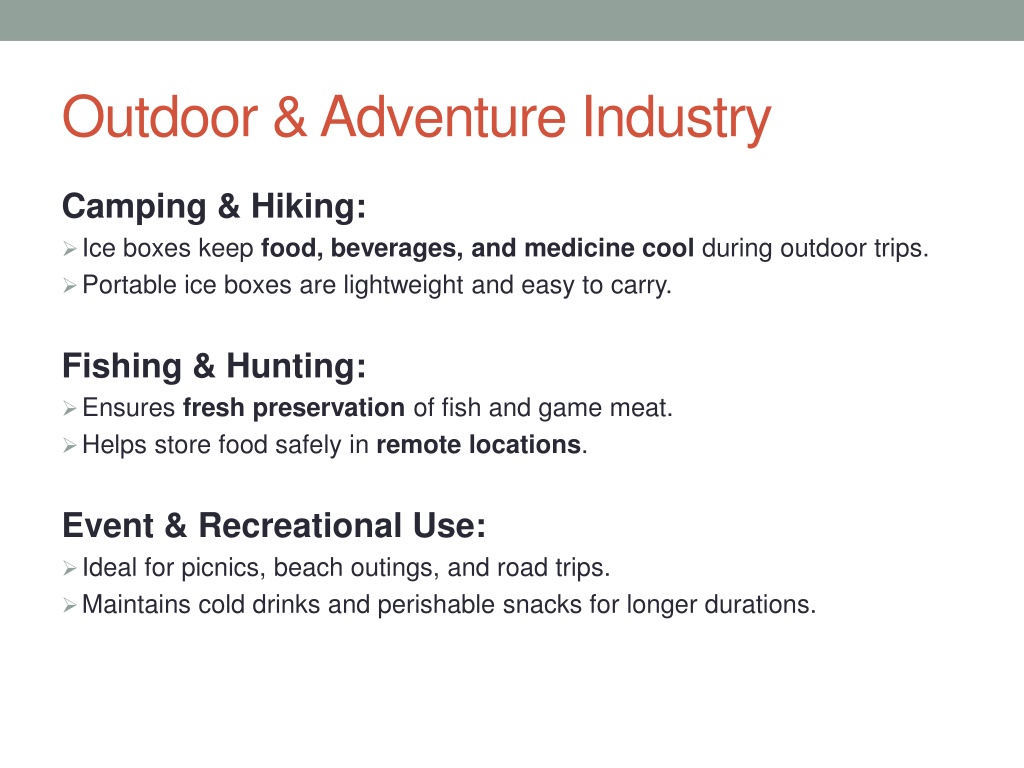 Outdoor & Adventure Industry

Camping & Hiking:
➢ Ice boxes keep food, beverages, and medicine cool during outdoor trips.
➢ Portable ice boxes are lightweight and easy to carry.

Fishing & Hunting:
➢ Ensures fresh preservation of fish and game meat.
➢ Helps store food safely in remote locations.

Event & Recreational Use:
➢ Ideal for picnics, beach outings, and road trips.
➢ Maintains cold drinks and perishable snacks for longer durations.